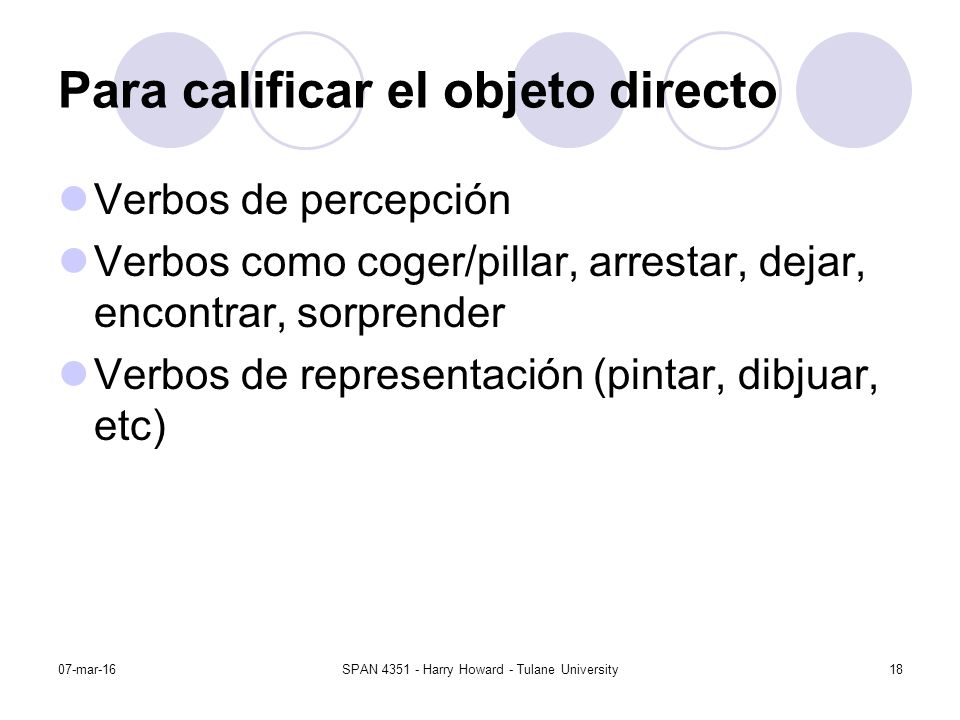 Para calificar el objeto directo

Verbos de percepción

Verbos como coger/pillar, arrestar, dejar, encontrar, sorprender

Verbos de representación (pintar, dibjuar, etc)

07-mar-16

SPAN 4351 - Harry Howard - Tulane University

18